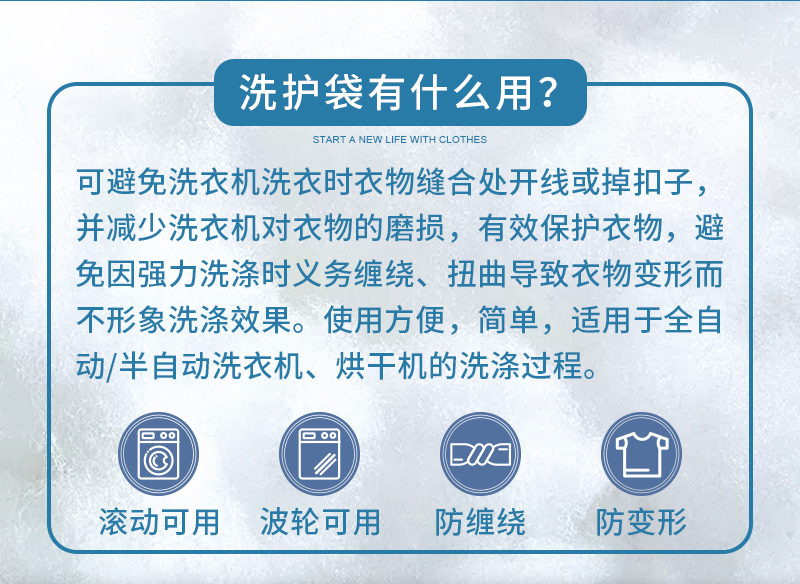 洗护袋有什么用？

START A NEW LIFE WITH CLOTHES

可避免洗衣机洗衣时衣物缝合处开线或掉扣子，并减少洗衣机对衣物的磨损，有效保护衣物，避免因强力洗涤时义务缠绕、扭曲导致衣物变形而不形象洗涤效果。使用方便，简单，适用于全自动/半自动洗衣机、烘干机的洗涤过程。

滚动可用

波轮可用

防缠绕

防变形